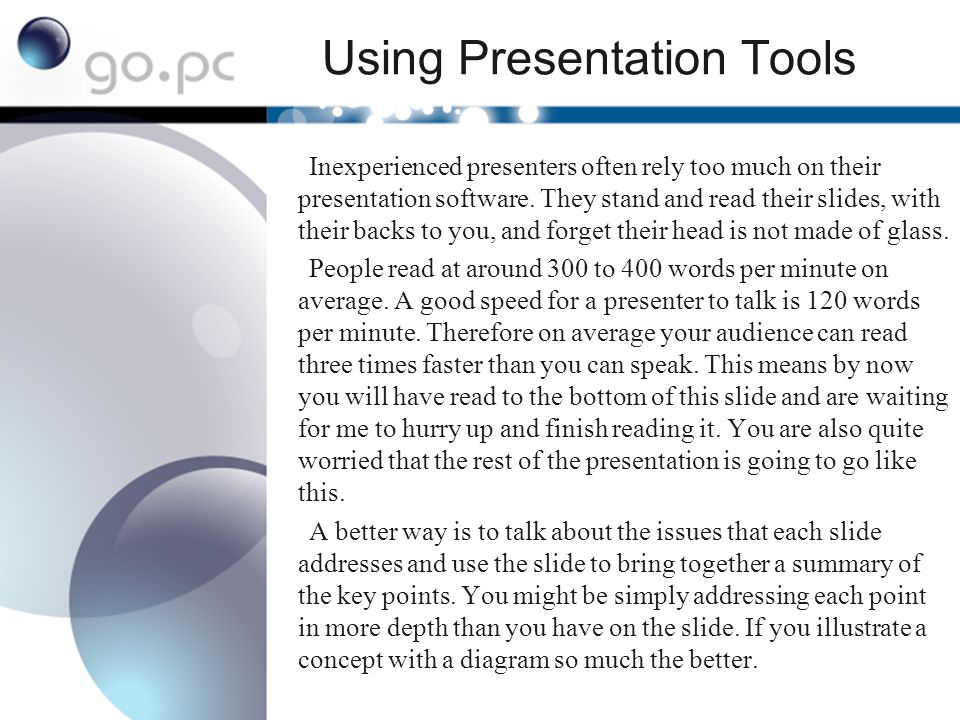 go.pc

Using Presentation Tools

Inexperienced presenters often rely too much on their presentation software. They stand and read their slides, with their backs to you, and forget their head is not made of glass.

People read at around 300 to 400 words per minute on average. A good speed for a presenter to talk is 120 words per minute. Therefore on average your audience can read three times faster than you can speak. This means by now you will have read to the bottom of this slide and are waiting for me to hurry up and finish reading it. You are also quite worried that the rest of the presentation is going to go like this.

A better way is to talk about the issues that each slide addresses and use the slide to bring together a summary of the key points. You might be simply addressing each point in more depth than you have on the slide. If you illustrate a concept with a diagram so much the better.